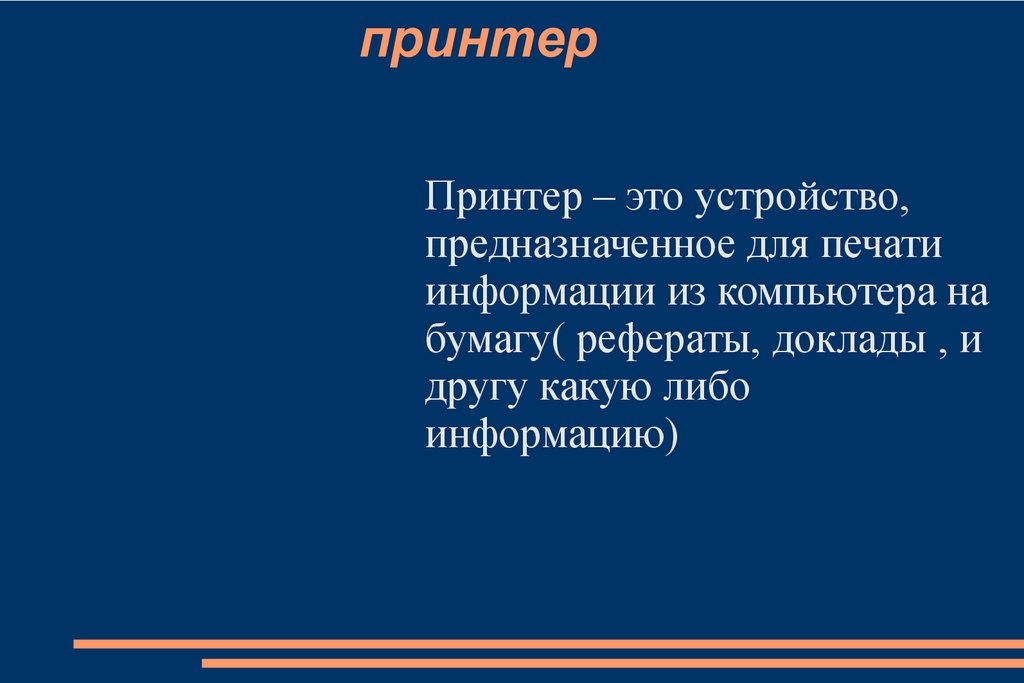 принтер

Принтер – это устройство, предназначенное для печати информации из компьютера на бумагу( рефераты, доклады , и другу какую либо информацию)